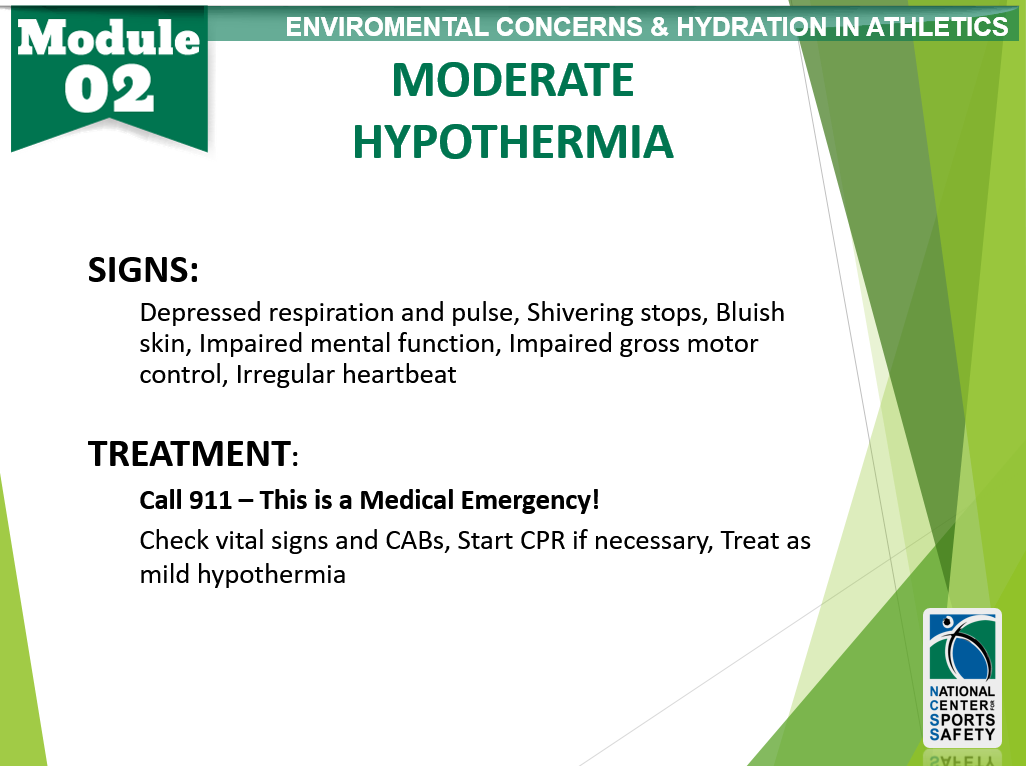 Module 02

ENVIROMENTAL CONCERNS & HYDRATION IN ATHLETICS

MODERATE HYPOTHERMIA

SIGNS:

Depressed respiration and pulse, Shivering stops, Bluish skin, Impaired mental function, Impaired gross motor control, Irregular heartbeat

TREATMENT:

Call 911 – This is a Medical Emergency!

Check vital signs and CABs, Start CPR if necessary, Treat as mild hypothermia

NATIONAL CENTER FOR SPORTS SAFETY